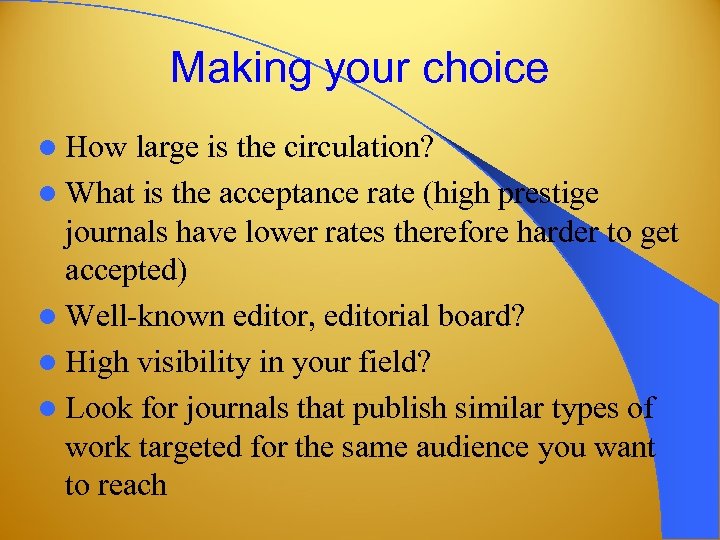 Making your choice

- How large is the circulation?
- What is the acceptance rate (high prestige journals have lower rates therefore harder to get accepted)
- Well-known editor, editorial board?
- High visibility in your field?
- Look for journals that publish similar types of work targeted for the same audience you want to reach